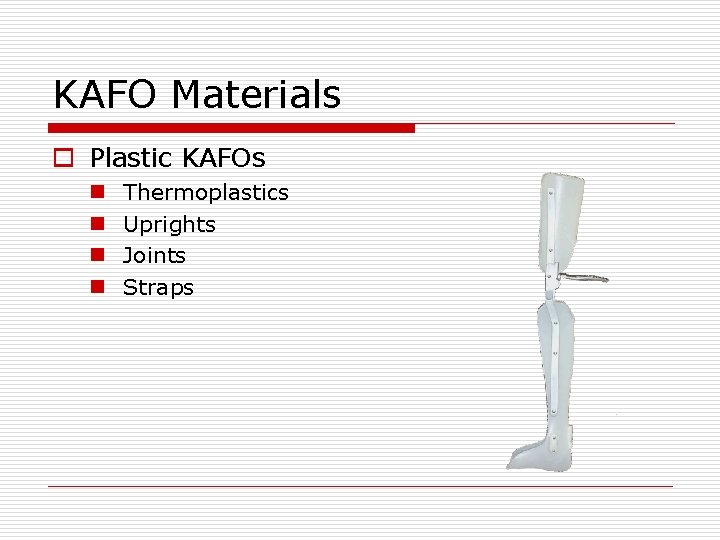 KAFO Materials

Plastic KAFOs

Thermoplastics

Uprights

Joints

Straps